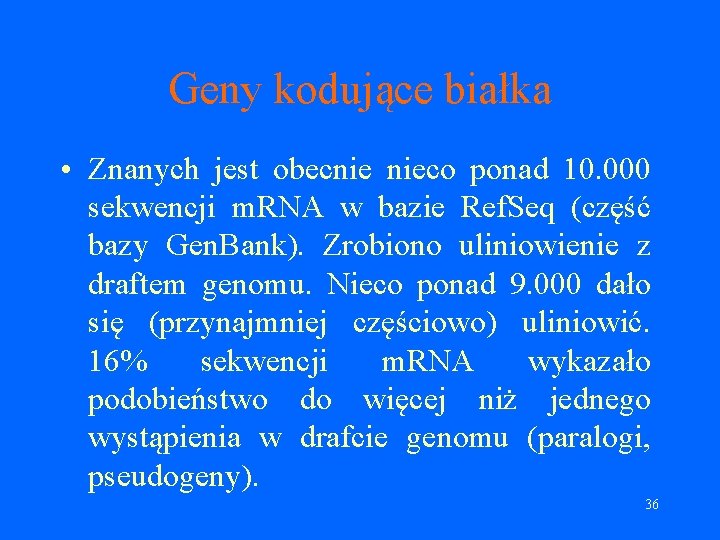 Geny kodujące białka

• Znanych jest obecnie nieco ponad 10.000 sekwencji mRNA w bazie RefSeq (część bazy GenBank). Zrobiono uliniowienie z draftem genomu. Nieco ponad 9.000 dało się (przynajmniej częściowo) uliniowić. 16% sekwencji mRNA wykazało podobieństwo do więcej niż jednego wystąpienia w drafcie genomu (paralogi, pseudogeny).

36